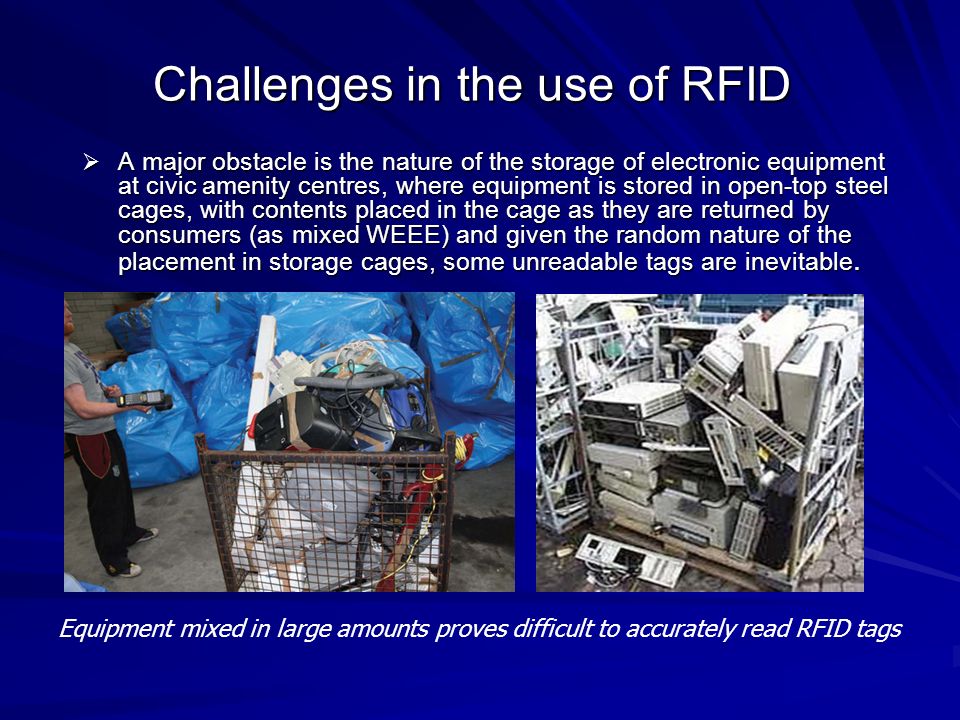 Challenges in the use of RFID

➢ A major obstacle is the nature of the storage of electronic equipment at civic amenity centres, where equipment is stored in open-top steel cages, with contents placed in the cage as they are returned by consumers (as mixed WEEE) and given the random nature of the placement in storage cages, some unreadable tags are inevitable.

Equipment mixed in large amounts proves difficult to accurately read RFID tags